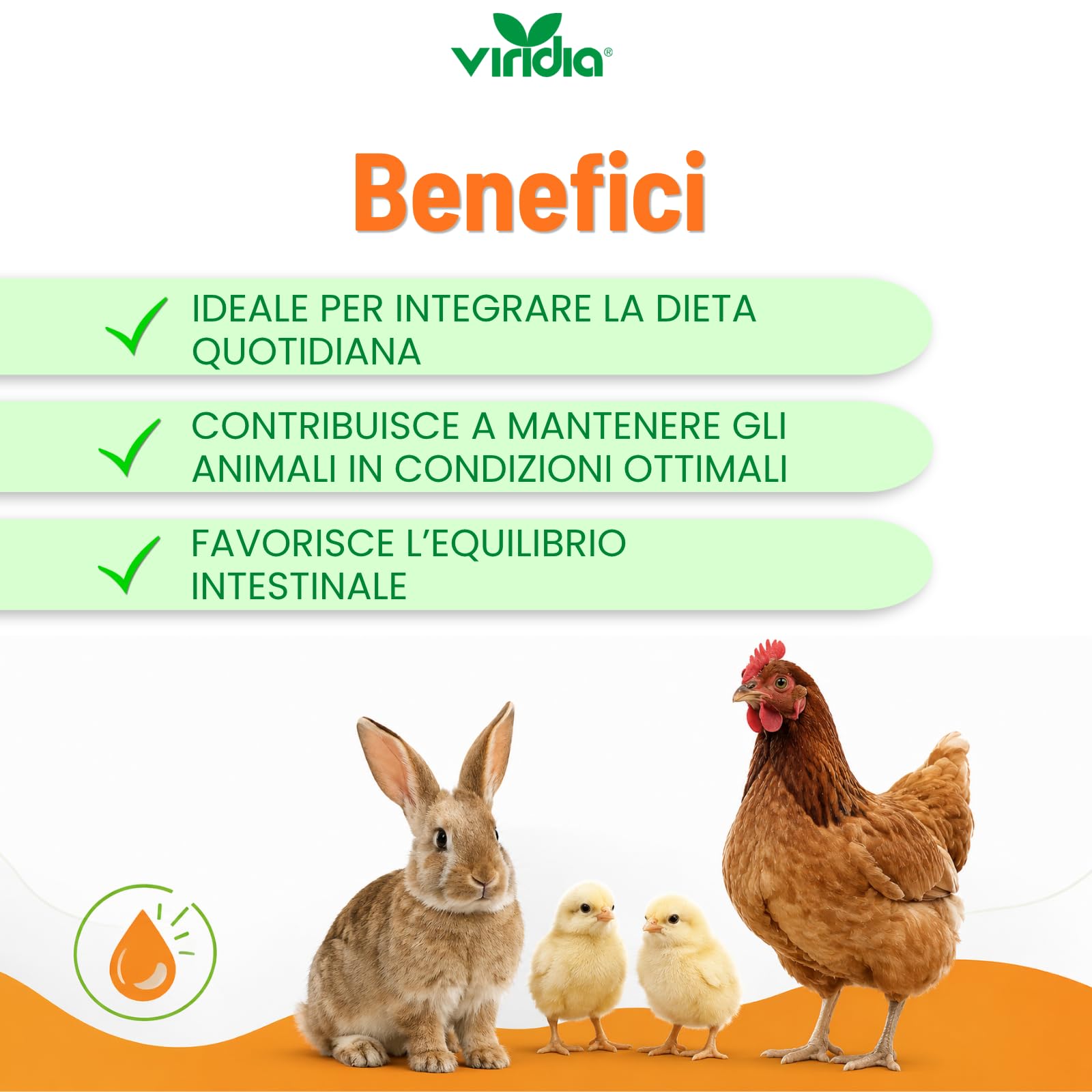 viridia®

Benefici

IDEALE PER INTEGRARE LA DIETA QUOTIDIANA

CONTRIBUISCE A MANTENERE GLI ANIMALI IN CONDIZIONI OTTIMALI

FAVORISCE L'EQUILIBRIO INTESTINALE